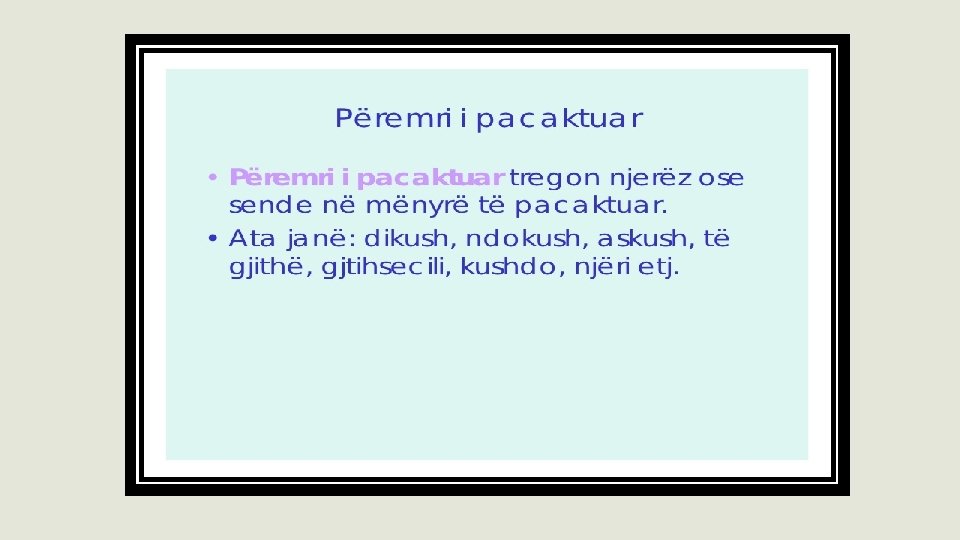 Përemri i pacaktuar

• Përemri i pacaktuar tregon njerëz ose sende në mënyrë të pacaktuar.
• Ata janë: dikush, ndokush, askush, të gjithë, gjtihsecili, kushdo, njëri etj.